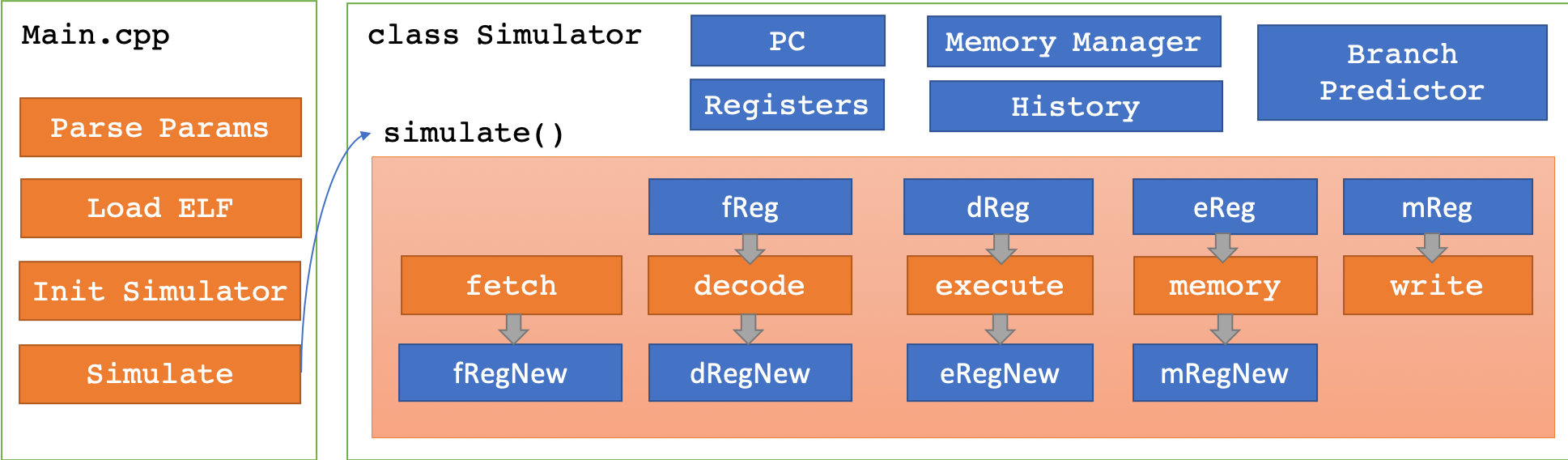 Main.cpp

Parse Params

Load ELF

Init Simulator

Simulate

class Simulator

PC

Registers

Memory Manager

History

Branch Predictor

simulate()

fReg

dReg

eReg

mReg

fetch

decode

execute

memory

write

fRegNew

dRegNew

eRegNew

mRegNew